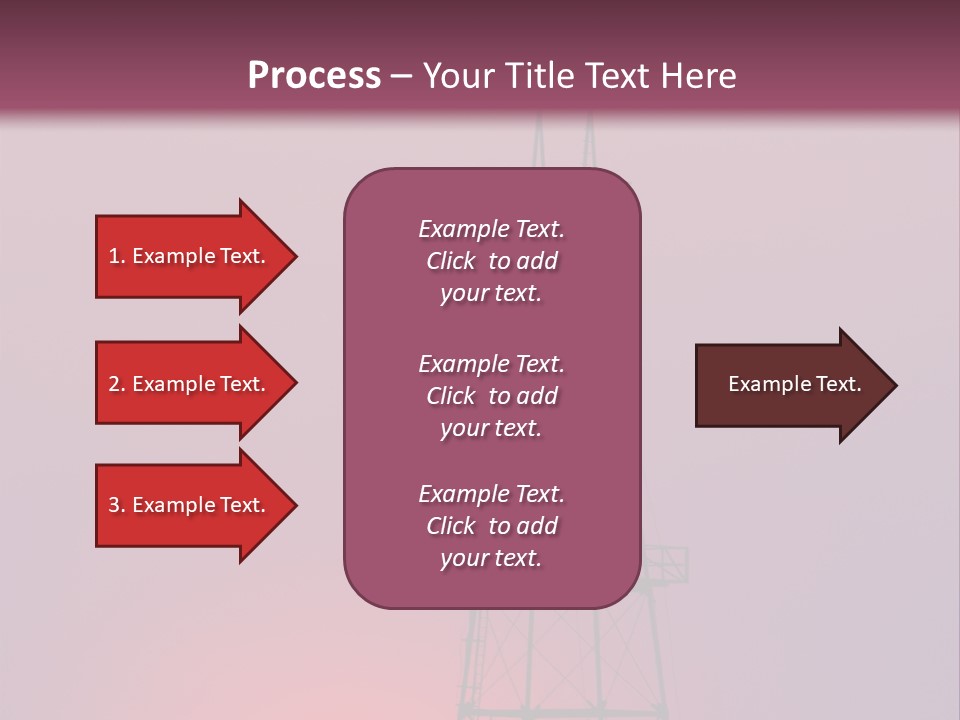 Process – Your Title Text Here

1. Example Text.

2. Example Text.

3. Example Text.

Example Text. Click to add your text.

Example Text. Click to add your text.

Example Text. Click to add your text.

Example Text.